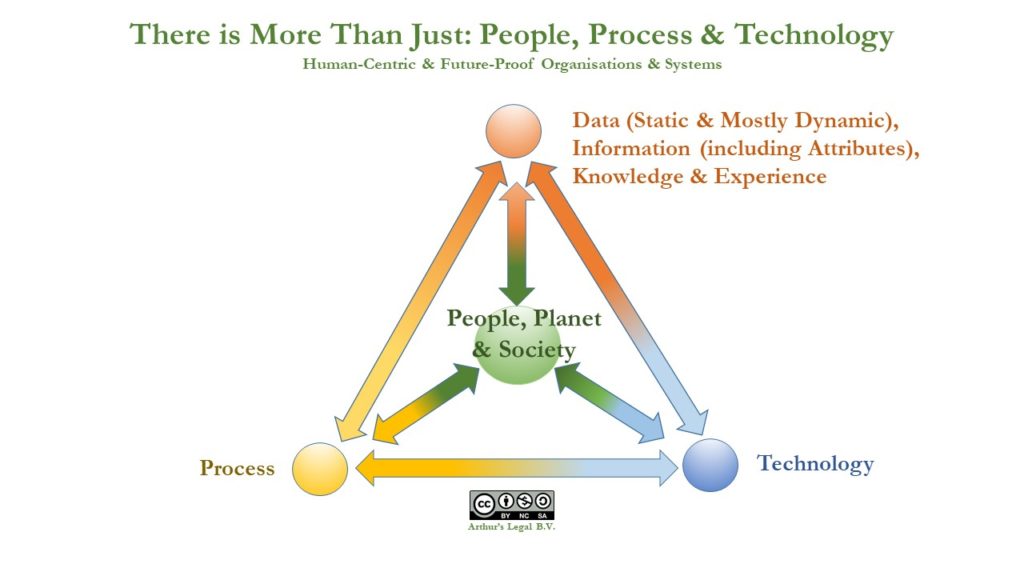 There is More Than Just: People, Process & Technology
Human-Centric & Future-Proof Organisations & Systems

Data (Static & Mostly Dynamic), Information (including Attributes), Knowledge & Experience

People, Planet & Society

Process

Technology

BY NC SA
Arthur's Legal B.V.